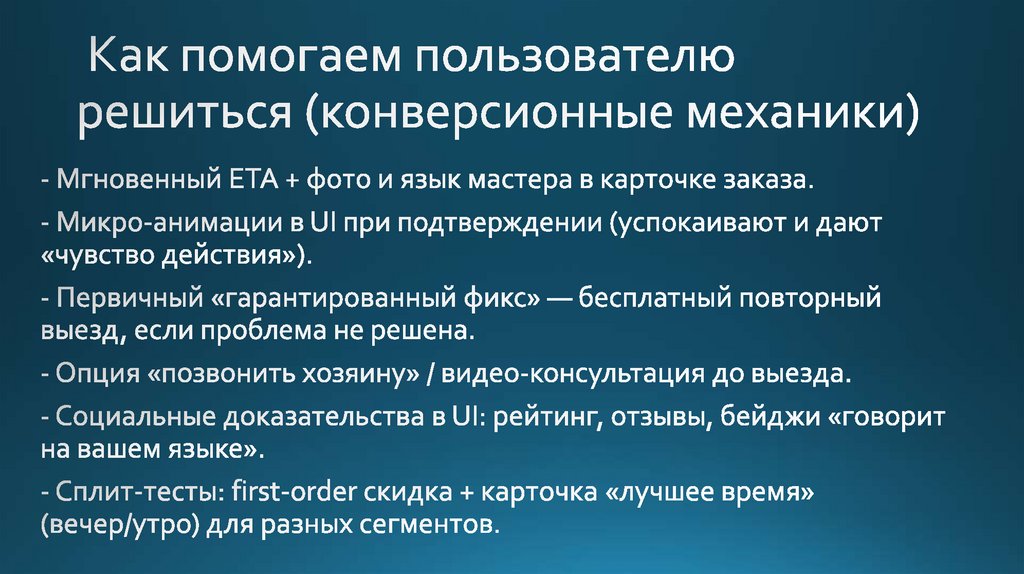 Как помогаем пользователю решиться (конверсионные механики)

- Мгновенный ETA + фото и язык мастера в карточке заказа.

- Микро-анимации в UI при подтверждении (успокаивают и дают «чувство действия»).

- Первичный «гарантированный фикс» — бесплатный повторный выезд, если проблема не решена.

- Опция «позвонить хозяину» / видео-консультация до выезда.

- Социальные доказательства в UI: рейтинг, отзывы, бейджи «говорит на вашем языке».

- Сплит-тесты: first-order скидка + карточка «лучшее время» (вечер/утро) для разных сегментов.